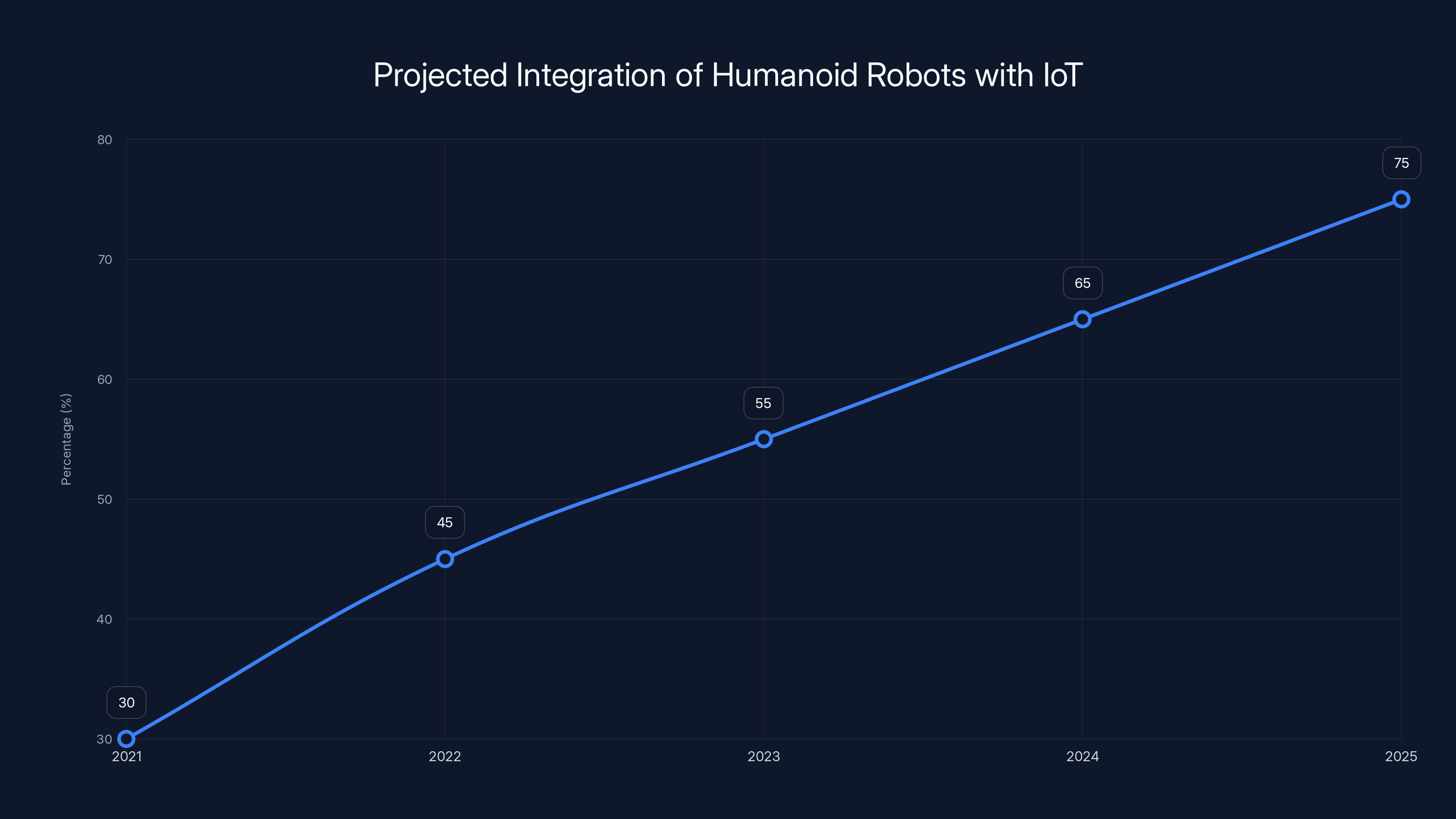 Projected Integration of Humanoid Robots with IoT

Percentage (%)

80
70
60
50
40
30

30
45
55
65
75

2021
2022
2023
2024
2025